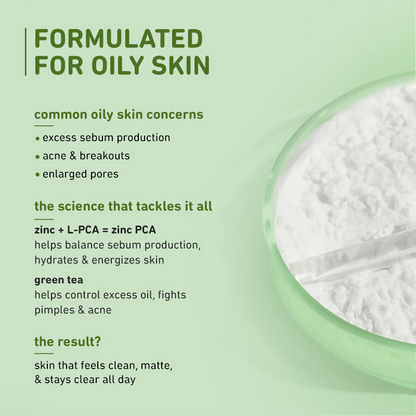 FORMULATED FOR OILY SKIN

common oily skin concerns

• excess sebum production
• acne & breakouts
• enlarged pores

the science that tackles it all

zinc + L-PCA = zinc PCA
helps balance sebum production, hydrates & energizes skin

green tea
helps control excess oil, fights pimples & acne

the result?

skin that feels clean, matte, & stays clear all day